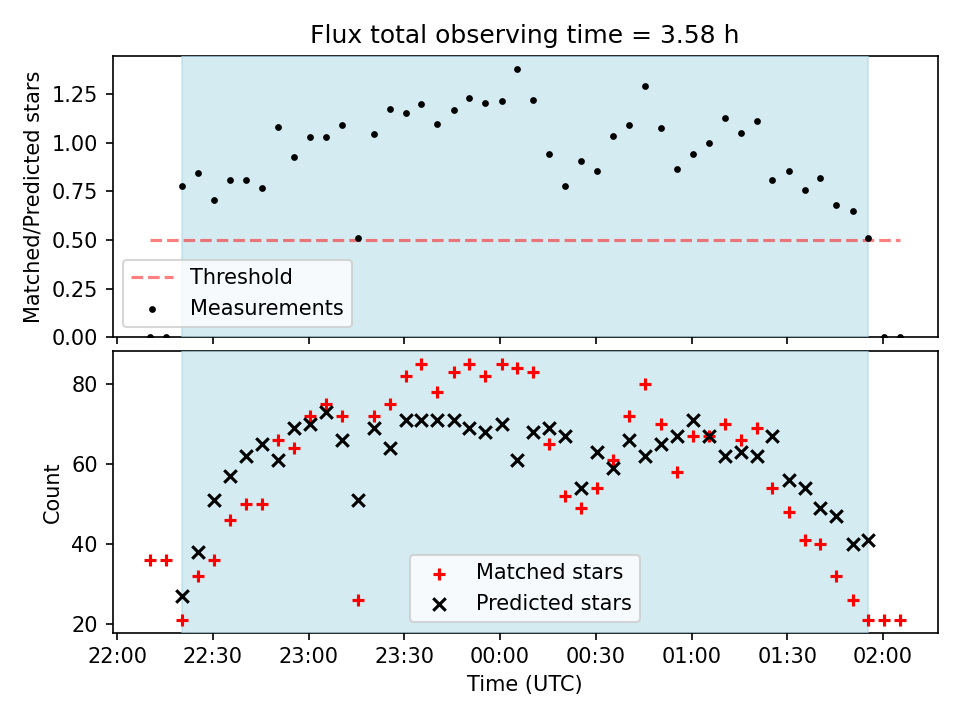 Flux total observing time = 3.58 h

Matched/Predicted stars

1.25
1.00
0.75
0.50
0.25
0.00

Threshold
Measurements

Count

80
60
40
20

Matched stars
Predicted stars

22:00 22:30 23:00 23:30 00:00 00:30 01:00 01:30 02:00

Time (UTC)